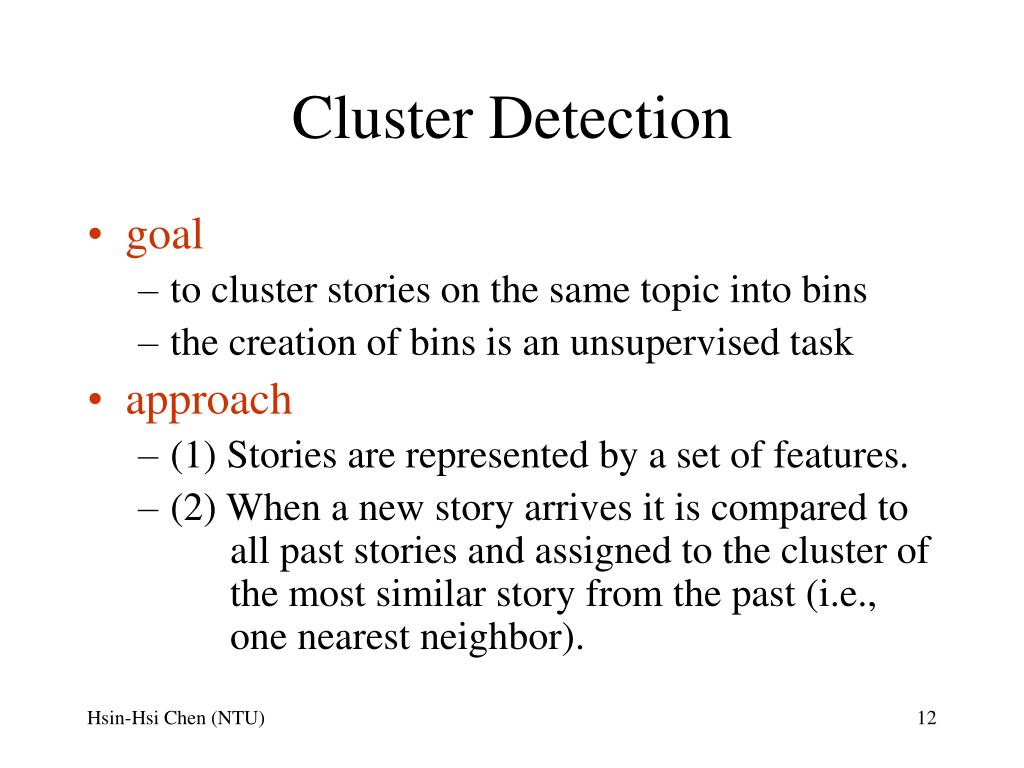 Cluster Detection

• goal
– to cluster stories on the same topic into bins
– the creation of bins is an unsupervised task
• approach
– (1) Stories are represented by a set of features.
– (2) When a new story arrives it is compared to all past stories and assigned to the cluster of the most similar story from the past (i.e., one nearest neighbor).

Hsin-Hsi Chen (NTU)

12